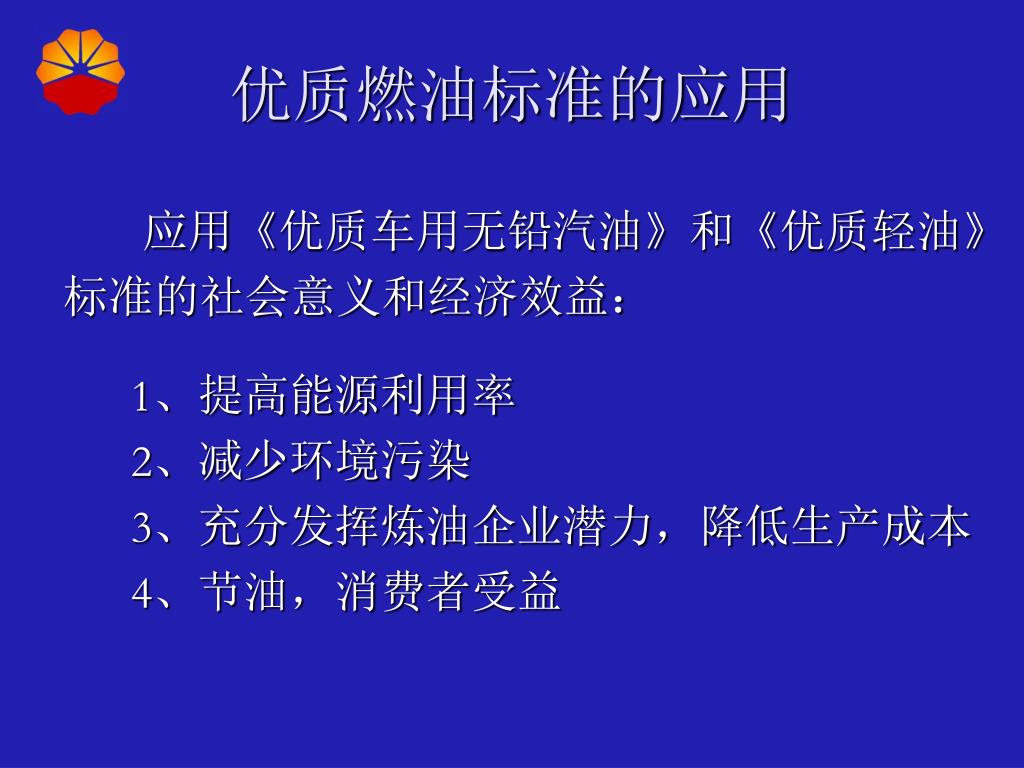 优质燃油标准的应用

应用《优质车用无铅汽油》和《优质轻油》标准的社会意义和经济效益：

1、提高能源利用率
2、减少环境污染
3、充分发挥炼油企业潜力，降低生产成本
4、节油，消费者受益